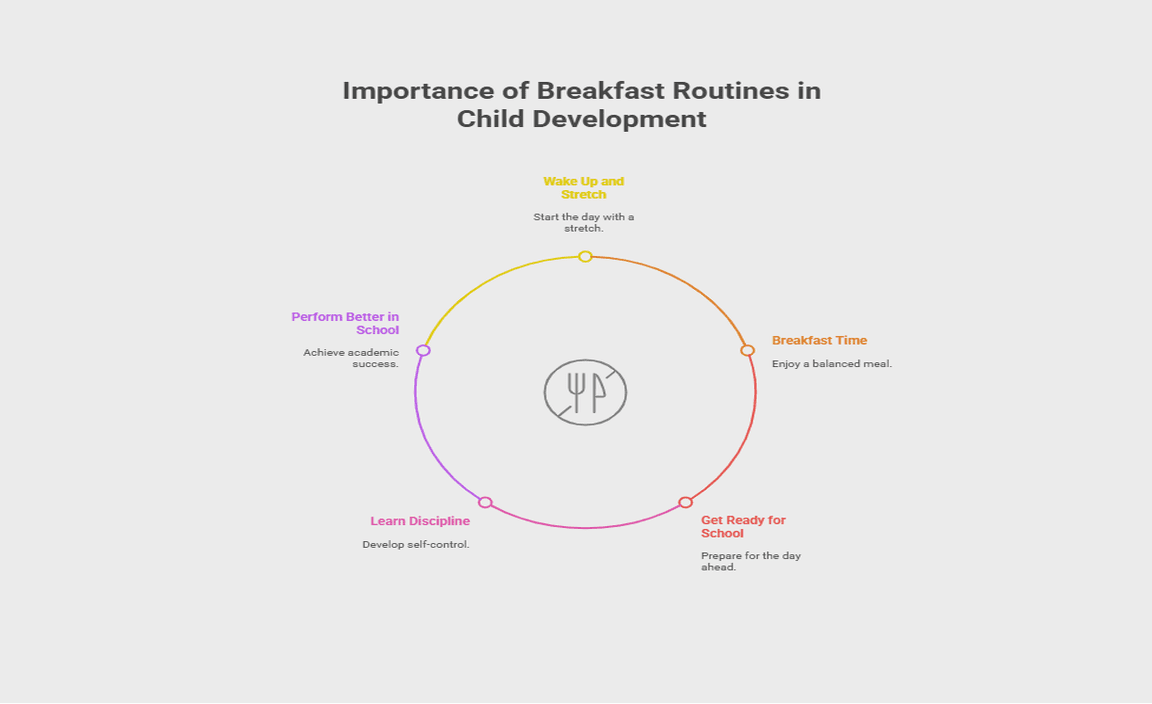 Importance of Breakfast Routines in Child Development

Wake Up and Stretch

Start the day with a stretch.

Breakfast Time

Enjoy a balanced meal.

Get Ready for School

Prepare for the day ahead.

Learn Discipline

Develop self-control.

Perform Better in School

Achieve academic success.